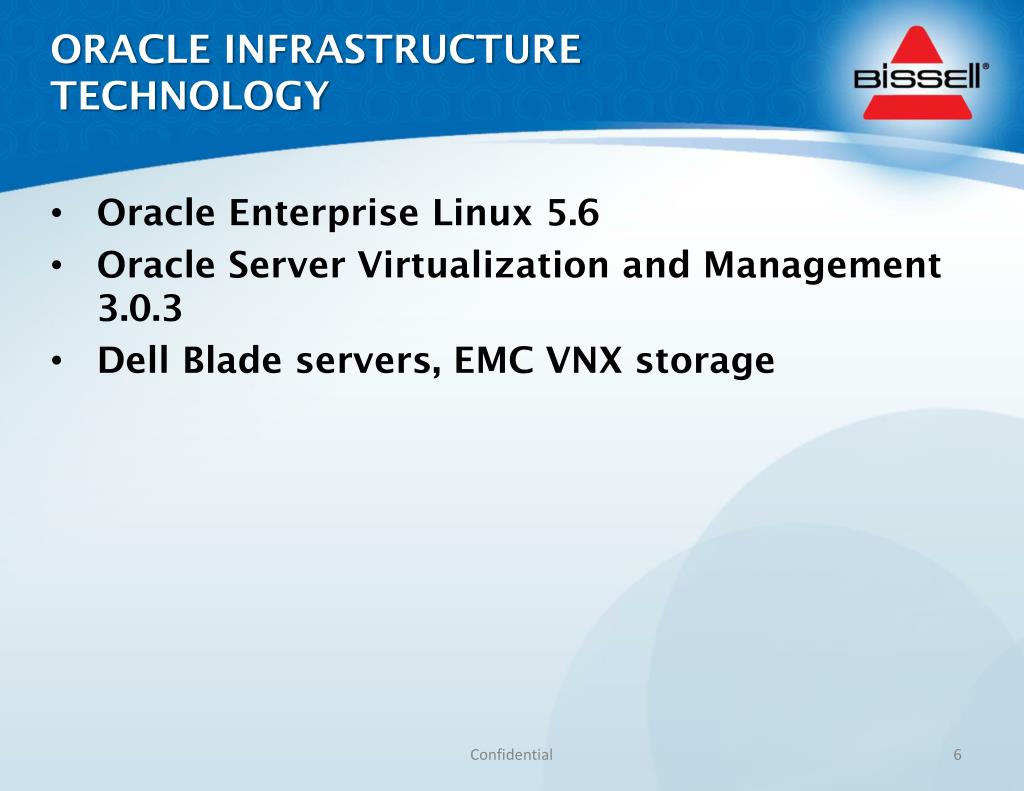 ORACLE INFRASTRUCTURE TECHNOLOGY

BISSELL®

• Oracle Enterprise Linux 5.6
• Oracle Server Virtualization and Management 3.0.3
• Dell Blade servers, EMC VNX storage

Confidential

6